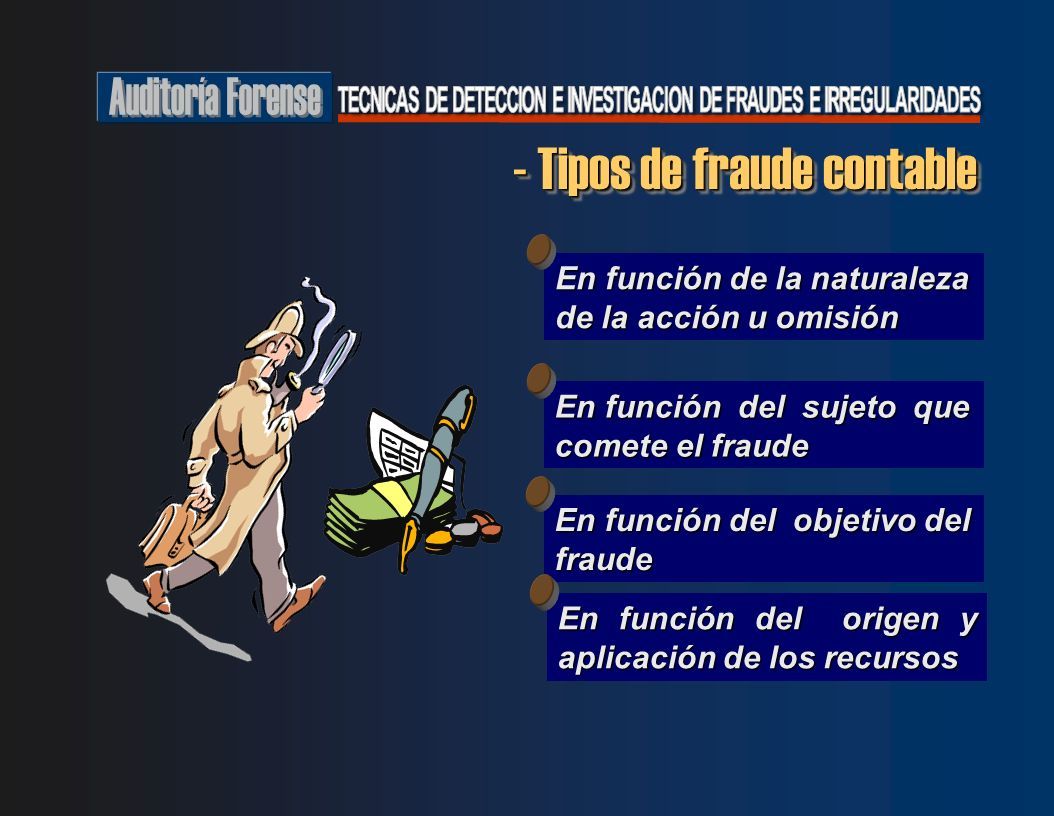 Auditoría Forense TECNICAS DE DETECCION E INVESTIGACION DE FRAUDES E IRREGULARIDADES

- Tipos de fraude contable

En función de la naturaleza de la acción u omisión

En función del sujeto que comete el fraude

En función del objetivo del fraude

En función del origen y aplicación de los recursos